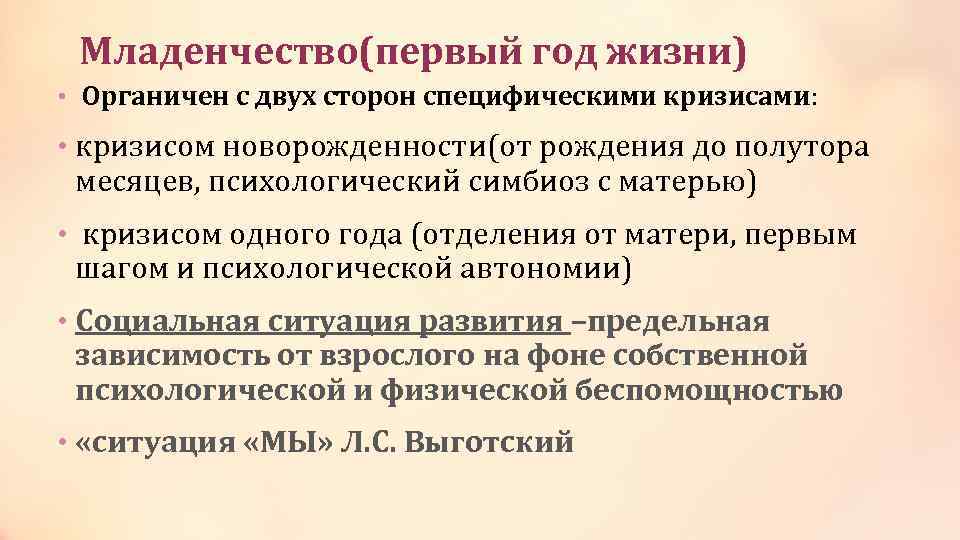 Младенчество(первый год жизни)

• Органичен с двух сторон специфическими кризисами:

• кризисом новорожденности(от рождения до полутора месяцев, психологический симбиоз с матерью)

• кризисом одного года (отделения от матери, первым шагом и психологической автономии)

• Социальная ситуация развития –предельная зависимость от взрослого на фоне собственной психологической и физической беспомощностью

• «ситуация «МЫ» Л.С. Выготский